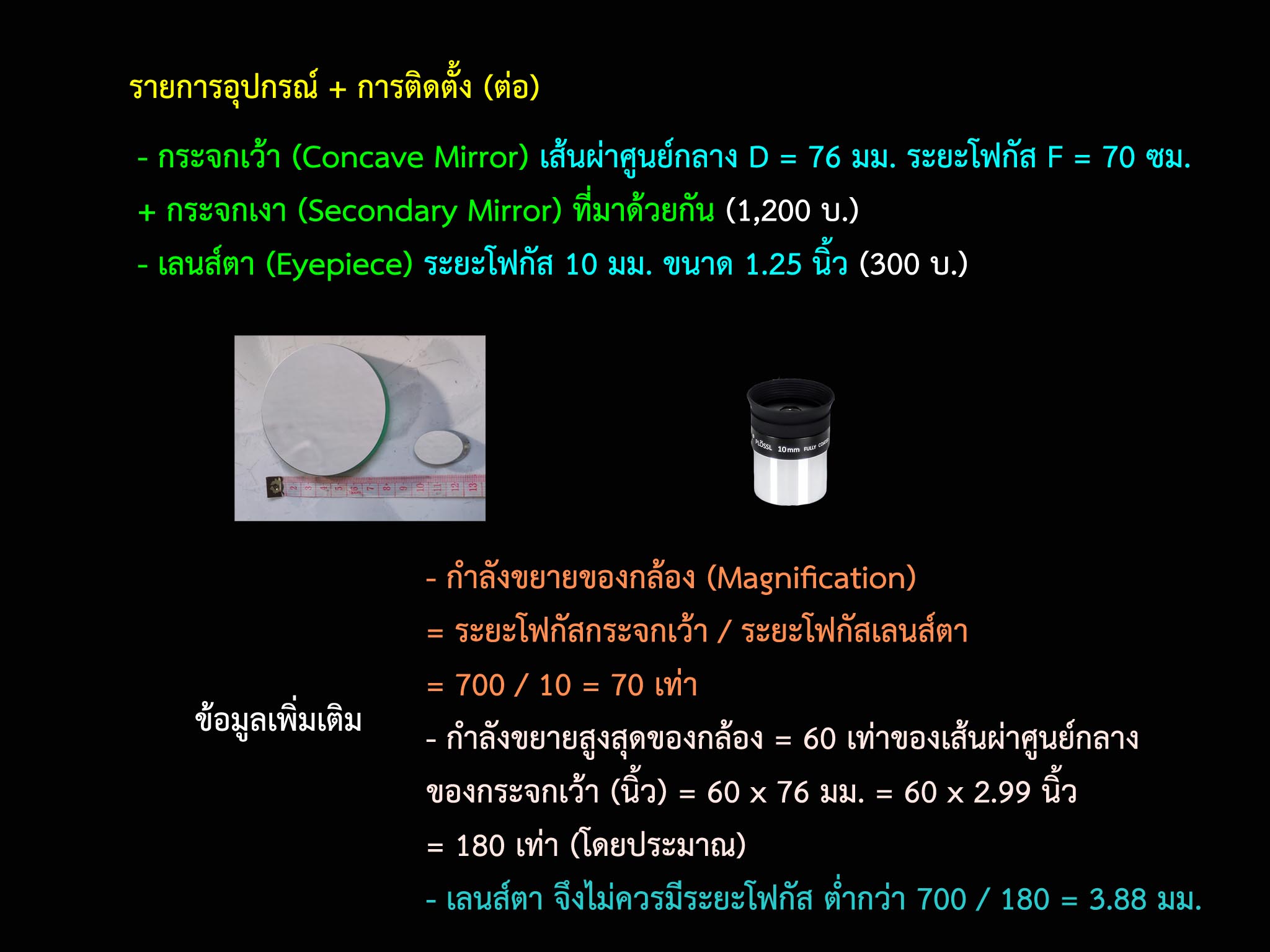 รายการอุปกรณ์ + การติดตั้ง (ต่อ)

- กระจกเว้า (Concave Mirror) เส้นผ่าศูนย์กลาง D = 76 มม. ระยะโฟกัส F = 70 ซม.

+ กระจกเงา (Secondary Mirror) ที่มาด้วยกัน (1,200 บ.)

- เลนส์ตา (Eyepiece) ระยะโฟกัส 10 มม. ขนาด 1.25 นิ้ว (300 บ.)

2 3 4 5 6 7 8 9 10 11 12 13

PLÖSSL 10mm FULLY COATED

ข้อมูลเพิ่มเติม

- กำลังขยายของกล้อง (Magnification)

= ระยะโฟกัสกระจกเว้า / ระยะโฟกัสเลนส์ตา

= 700 / 10 = 70 เท่า

- กำลังขยายสูงสุดของกล้อง = 60 เท่าของเส้นผ่าศูนย์กลางของกระจกเว้า (นิ้ว) = 60 x 76 มม. = 60 x 2.99 นิ้ว

= 180 เท่า (โดยประมาณ)

- เลนส์ตา จึงไม่ควรมีระยะโฟกัส ต่ำกว่า 700 / 180 = 3.88 มม.